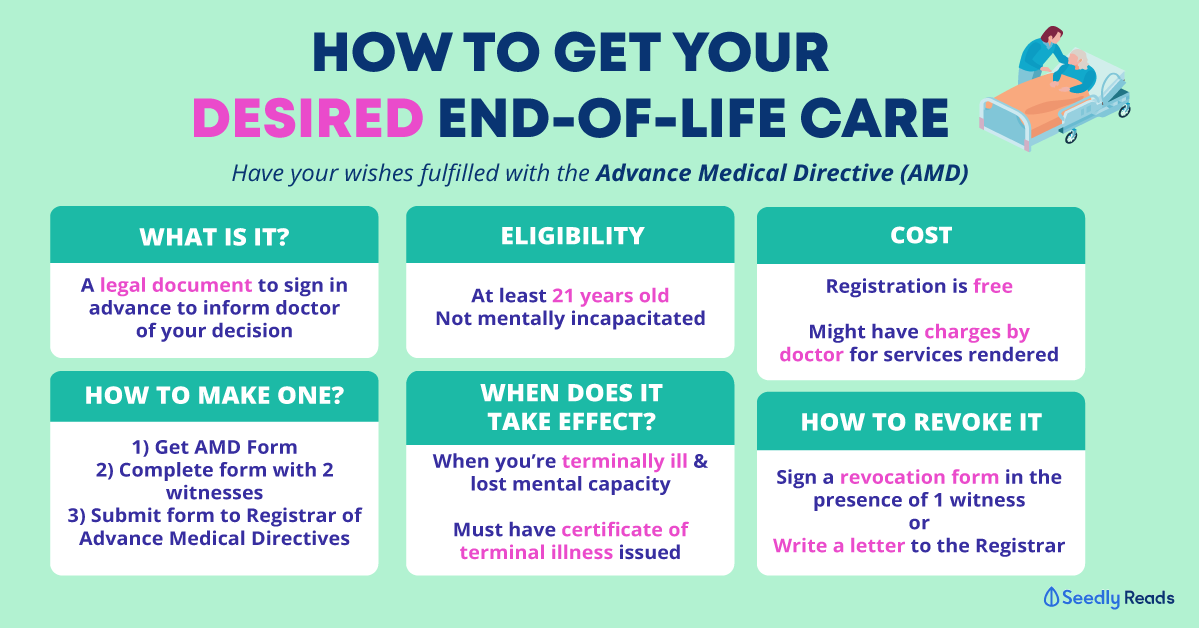 HOW TO GET YOUR DESIRED END-OF-LIFE CARE

Have your wishes fulfilled with the Advance Medical Directive (AMD)

WHAT IS IT?

A legal document to sign in advance to inform doctor of your decision

HOW TO MAKE ONE?

1) Get AMD Form
2) Complete form with 2 witnesses
3) Submit form to Registrar of Advance Medical Directives

ELIGIBILITY

At least 21 years old
Not mentally incapacitated

WHEN DOES IT TAKE EFFECT?

When you're terminally ill & lost mental capacity

Must have certificate of terminal illness issued

COST

Registration is free

Might have charges by doctor for services rendered

HOW TO REVOKE IT

Sign a revocation form in the presence of 1 witness
or
Write a letter to the Registrar

Seedly Reads